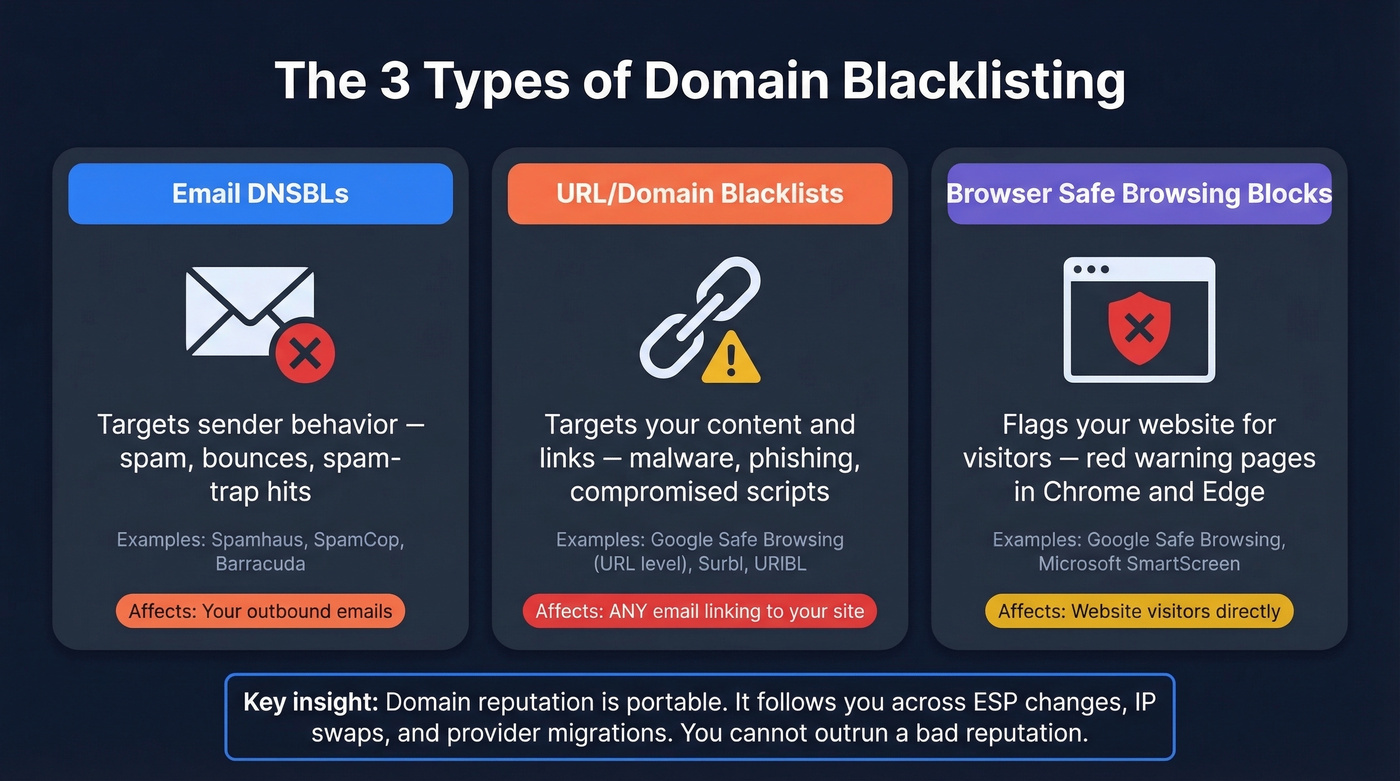 The 3 Types of Domain Blacklisting

Email DNSBLs

Targets sender behavior — spam, bounces, spam-trap hits

Examples: Spamhaus, SpamCop, Barracuda

Affects: Your outbound emails

URL/Domain Blacklists

Targets your content and links — malware, phishing, compromised scripts

Examples: Google Safe Browsing (URL level), Surbl, URIBL

Affects: ANY email linking to your site

Browser Safe Browsing Blocks

Flags your website for visitors — red warning pages in Chrome and Edge

Examples: Google Safe Browsing, Microsoft SmartScreen

Affects: Website visitors directly

Key insight: Domain reputation is portable. It follows you across ESP changes, IP swaps, and provider migrations. You cannot outrun a bad reputation.